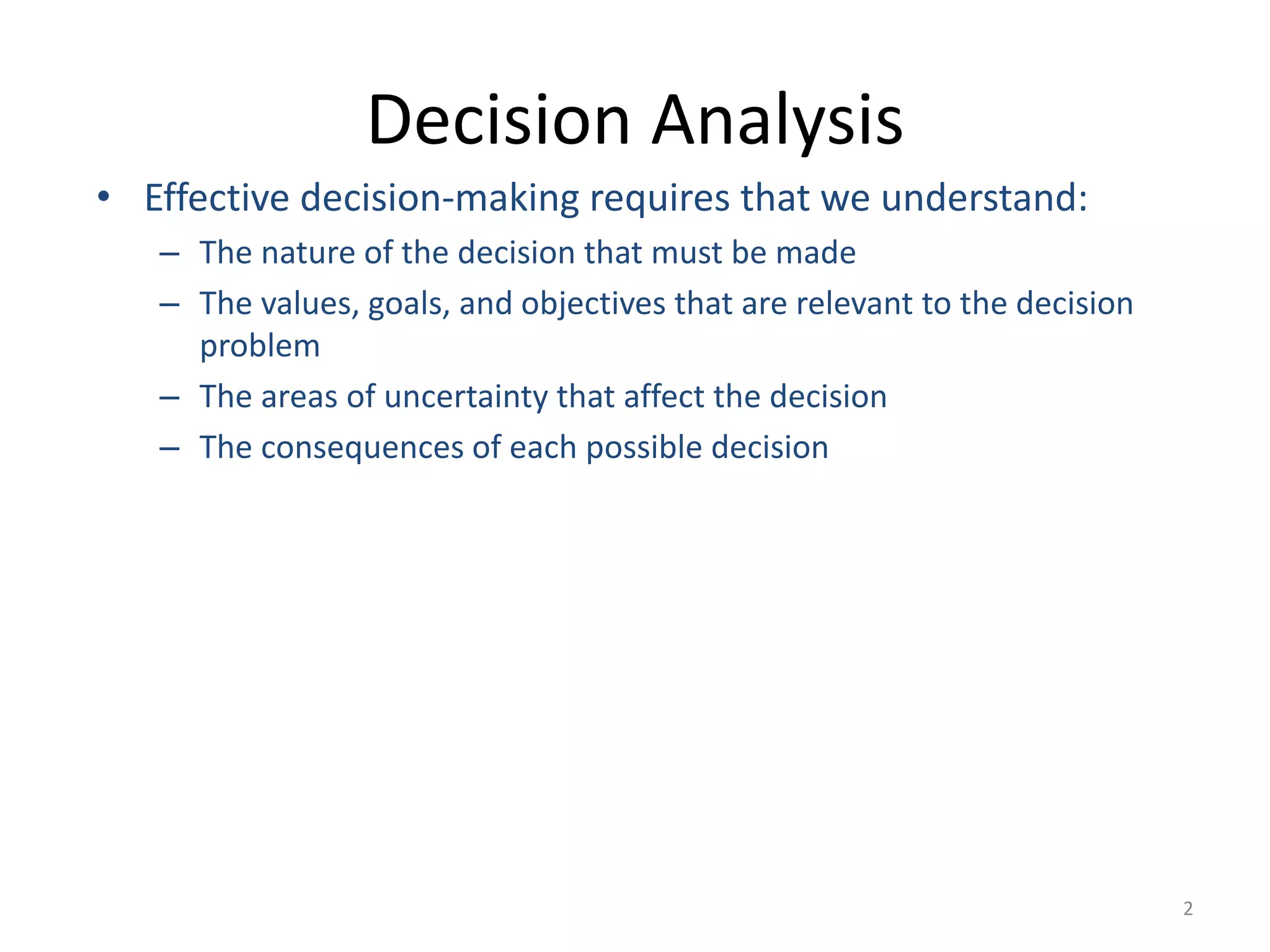 Decision Analysis

• Effective decision-making requires that we understand:

– The nature of the decision that must be made

– The values, goals, and objectives that are relevant to the decision problem

– The areas of uncertainty that affect the decision

– The consequences of each possible decision

2